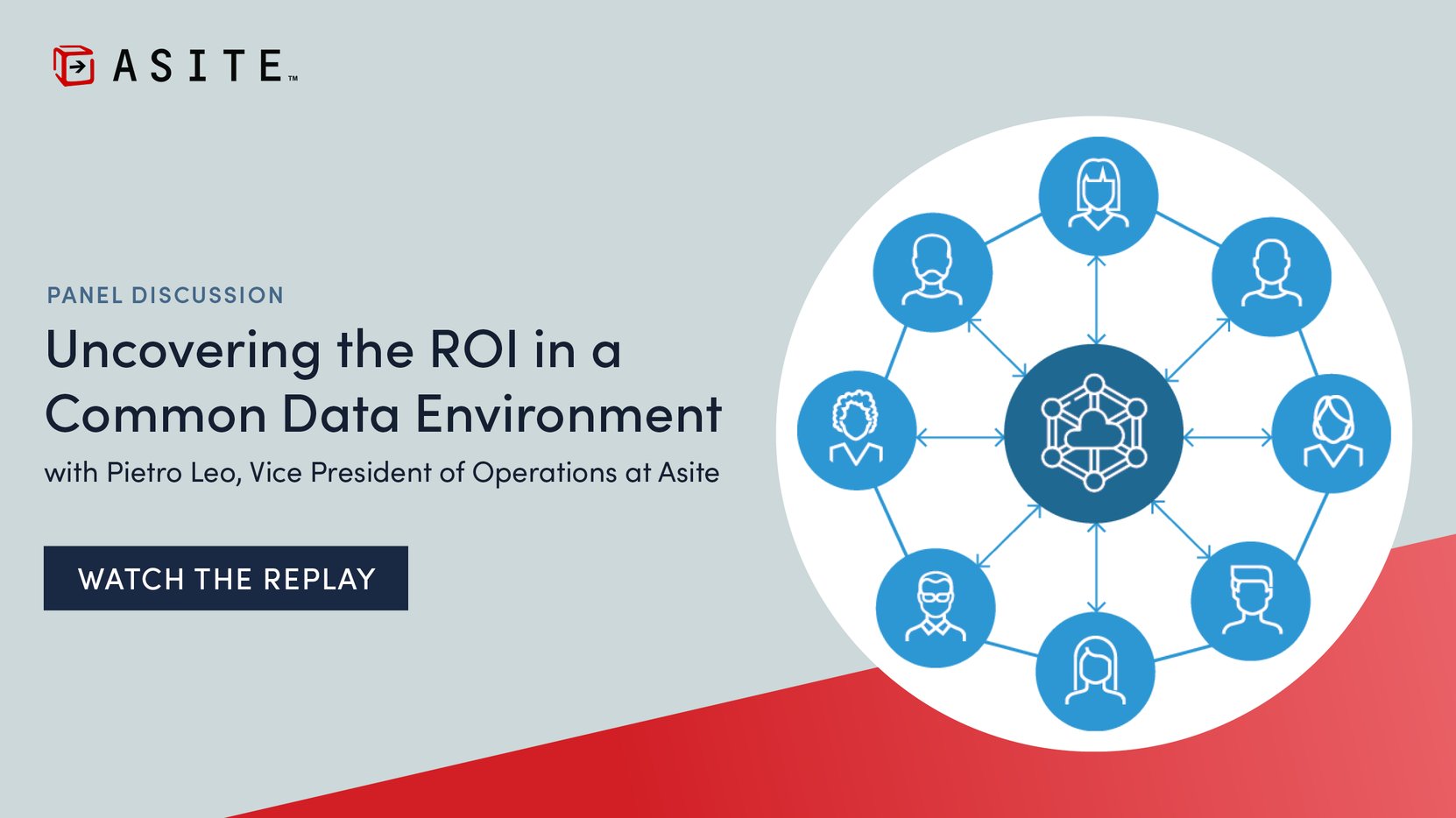 ASITE™

PANEL DISCUSSION

Uncovering the ROI in a Common Data Environment

with Pietro Leo, Vice President of Operations at Asite

WATCH THE REPLAY